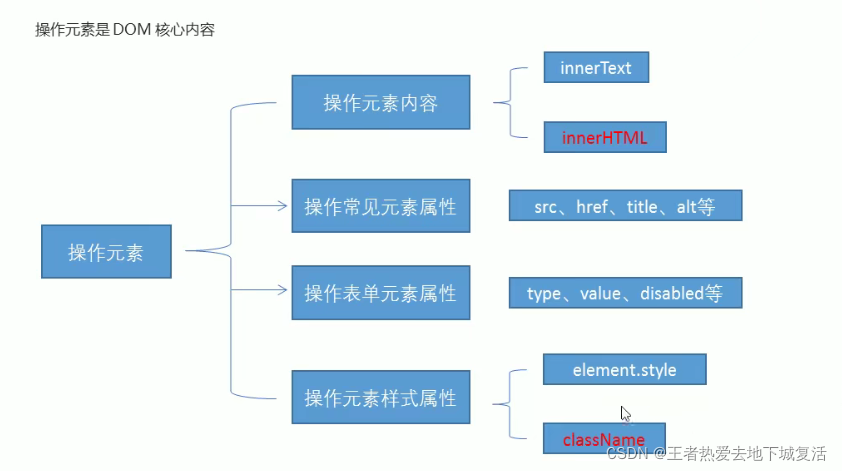 操作元素是 DOM 核心内容

操作元素

操作元素内容

innerText

innerHTML

操作常见元素属性

src、href、title、alt等

操作表单元素属性

type、value、disabled等

操作元素样式属性

element.style

className

CSDN @王者热爱去地下城复活